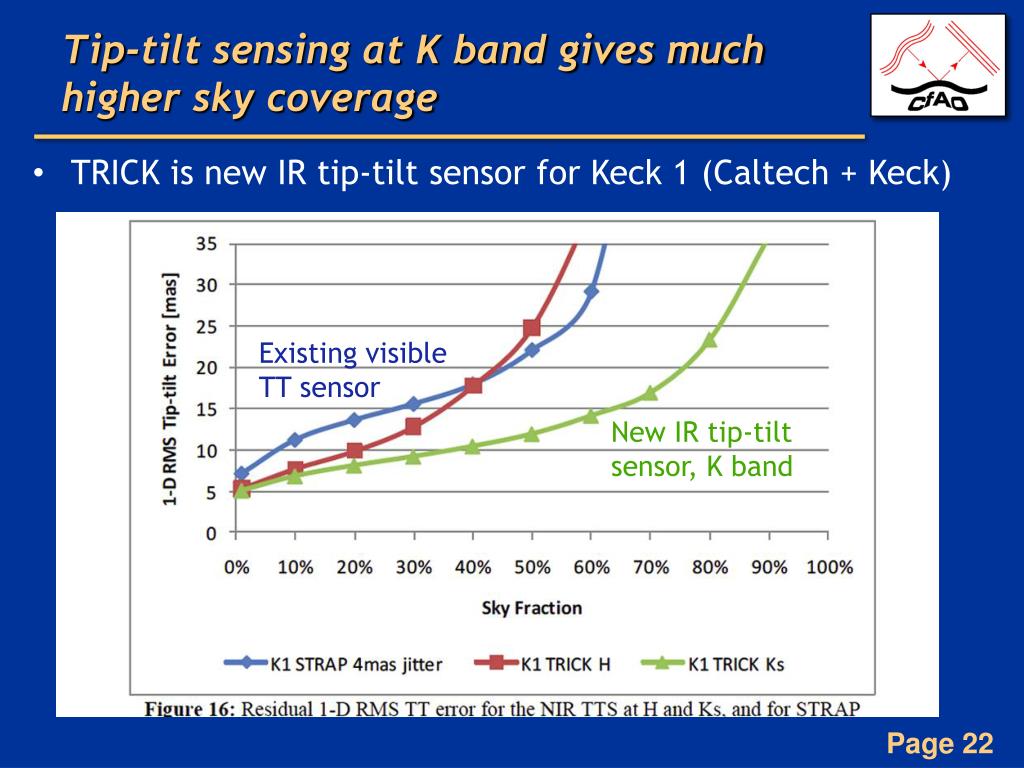 Tip-tilt sensing at K band gives much higher sky coverage

CfAO

• TRICK is new IR tip-tilt sensor for Keck 1 (Caltech + Keck)

1-D RMS Tip-tilt Error [mas]

35
30
25
20
15
10
5
0

Existing visible TT sensor

New IR tip-tilt sensor, K band

0% 10% 20% 30% 40% 50% 60% 70% 80% 90% 100%

Sky Fraction

K1 STRAP 4mas jitter K1 TRICK H K1 TRICK Ks

Figure 16: Residual 1-D RMS TT error for the NIR TTS at H and Ks, and for STRAP

Page 22